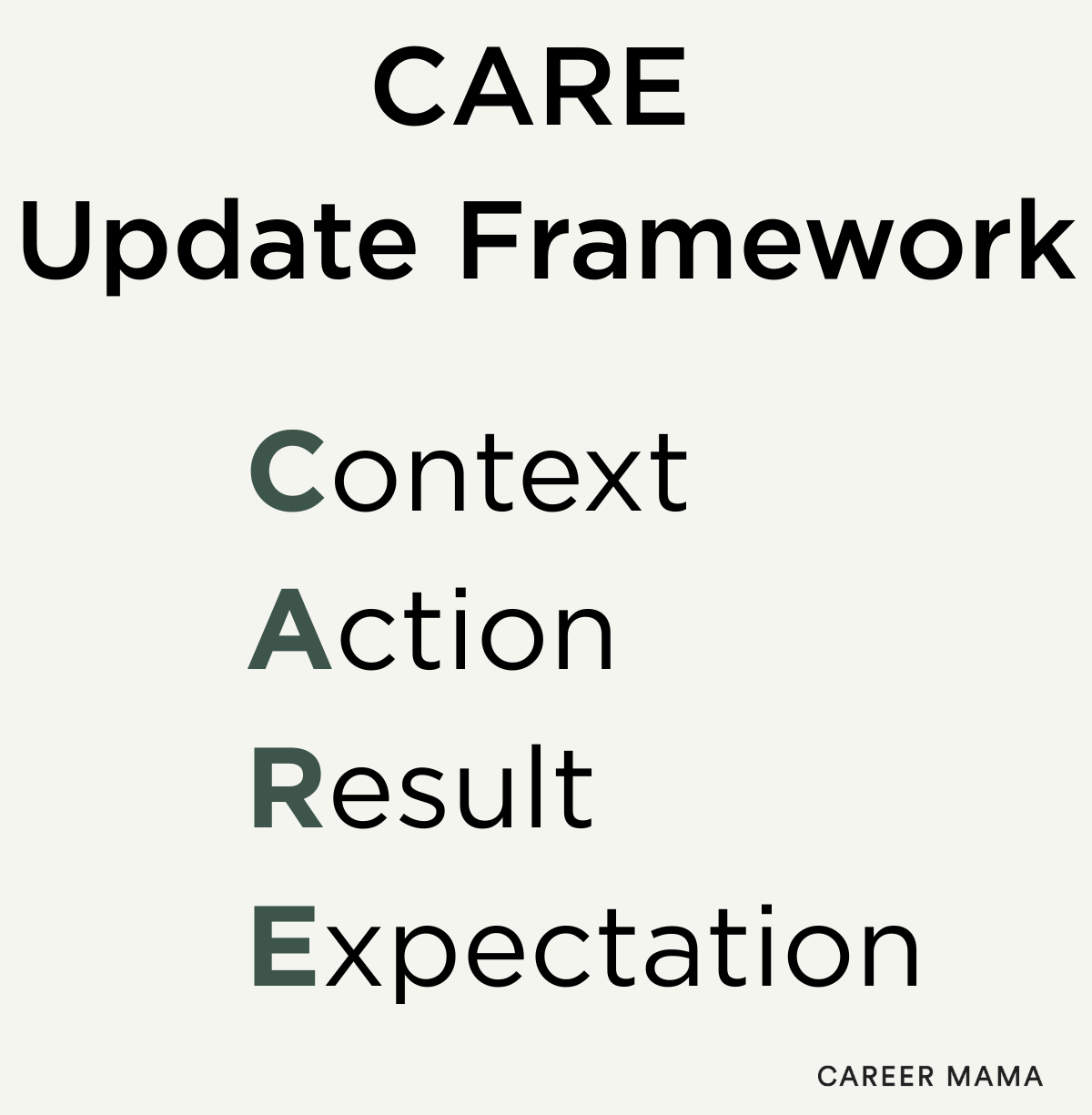 CARE
Update Framework

Context
Action
Result
Expectation

CAREER MAMA